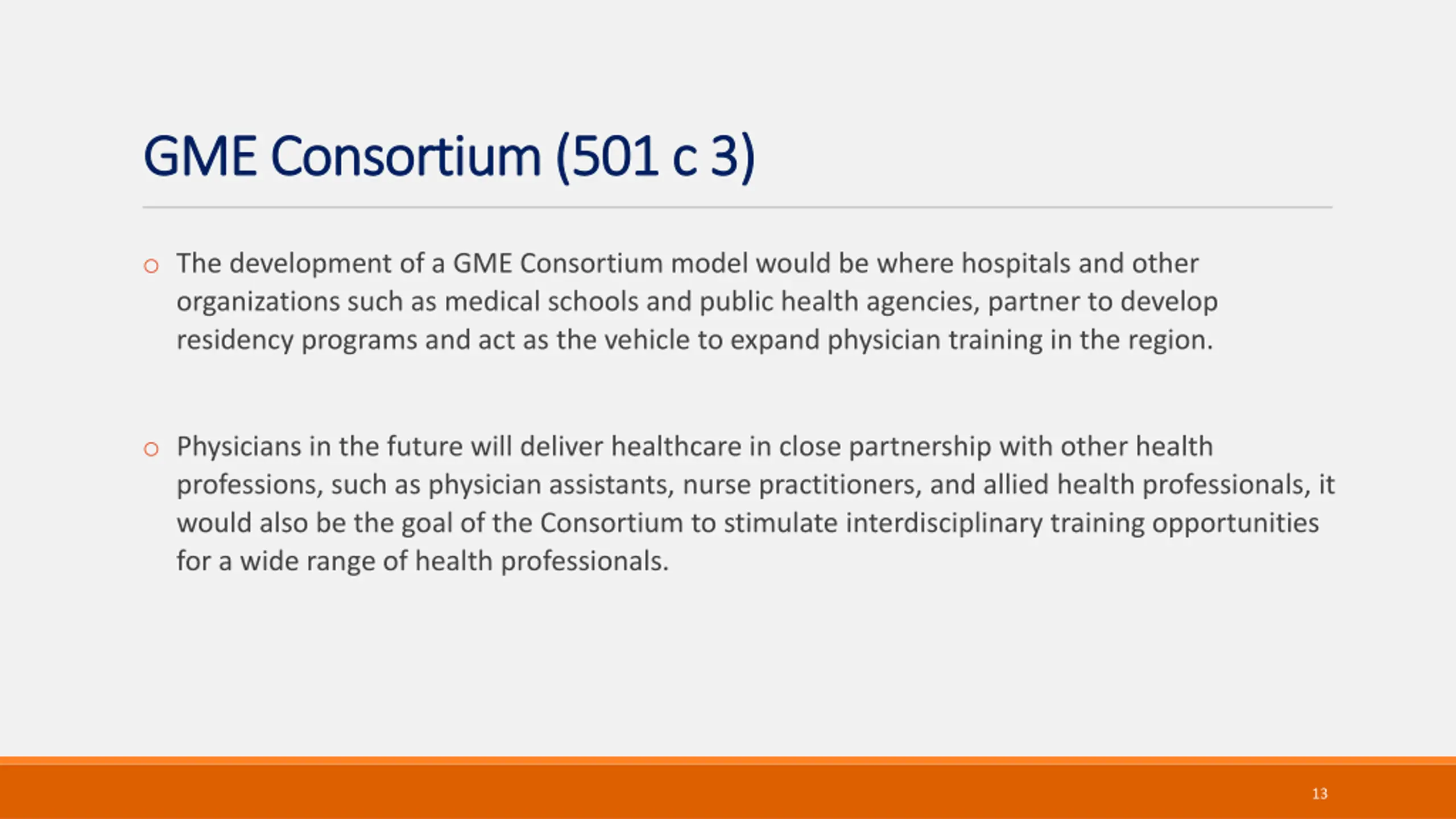 GME Consortium (501 c 3)

○ The development of a GME Consortium model would be where hospitals and other organizations such as medical schools and public health agencies, partner to develop residency programs and act as the vehicle to expand physician training in the region.

○ Physicians in the future will deliver healthcare in close partnership with other health professions, such as physician assistants, nurse practitioners, and allied health professionals, it would also be the goal of the Consortium to stimulate interdisciplinary training opportunities for a wide range of health professionals.

13